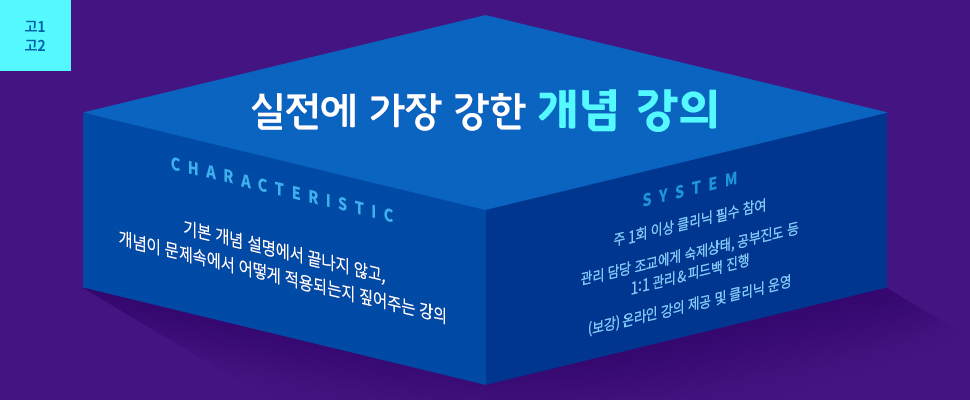 고1
고2

실전에 가장 강한 개념 강의

CHARACTERISTIC

기본 개념 설명에서 끝나지 않고,
개념이 문제속에서 어떻게 적용되는지 짚어주는 강의

SYSTEM

주 1회 이상 클리닉 필수 참여

관리 담당 조교에게 숙제상태, 공부진도 등
1:1 관리&피드백 진행

(보강) 온라인 강의 제공 및 클리닉 운영